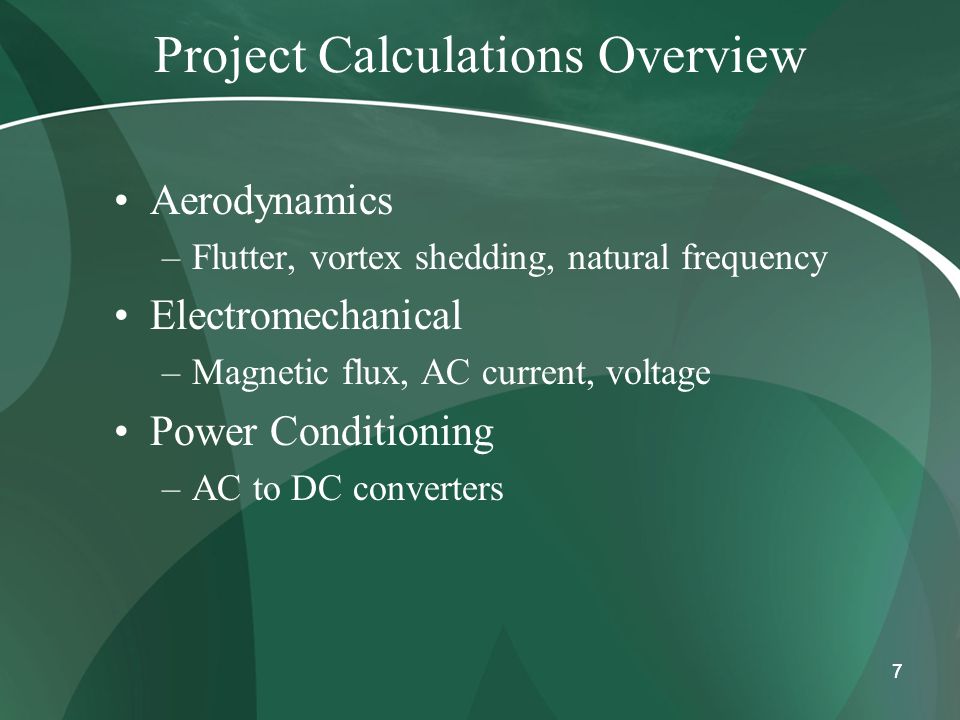 Project Calculations Overview

• Aerodynamics
– Flutter, vortex shedding, natural frequency
• Electromechanical
– Magnetic flux, AC current, voltage
• Power Conditioning
– AC to DC converters

7